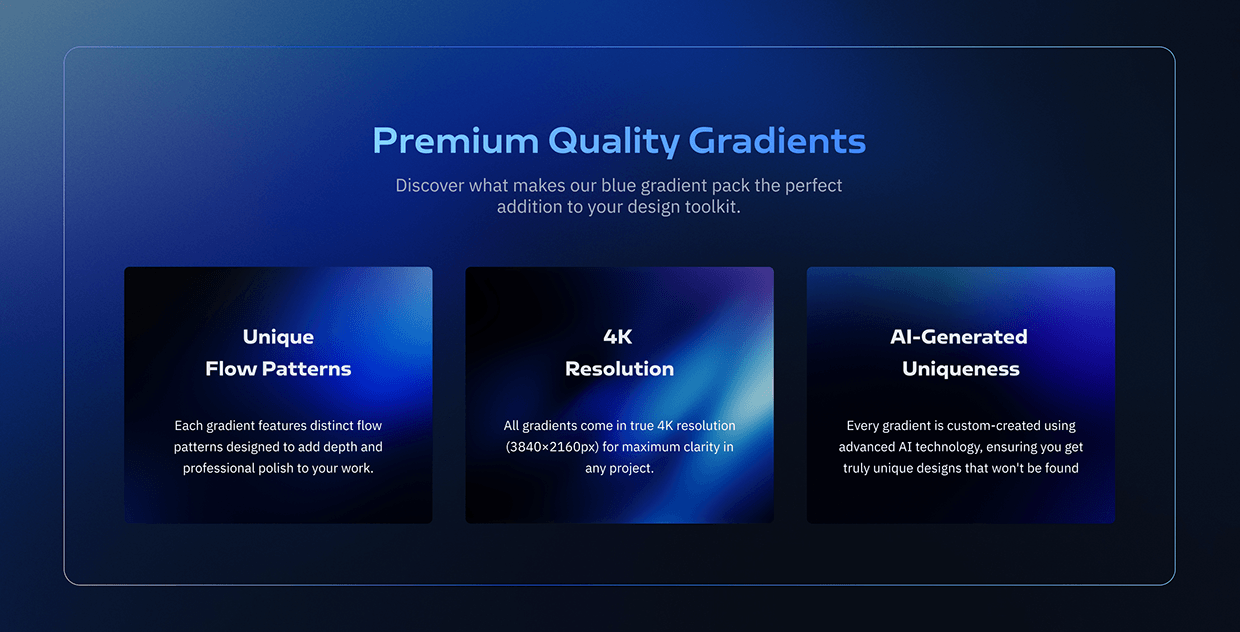 Premium Quality Gradients

Discover what makes our blue gradient pack the perfect addition to your design toolkit.

Unique
Flow Patterns

Each gradient features distinct flow patterns designed to add depth and professional polish to your work.

4K
Resolution

All gradients come in true 4K resolution (3840×2160px) for maximum clarity in any project.

AI-Generated
Uniqueness

Every gradient is custom-created using advanced AI technology, ensuring you get truly unique designs that won't be found